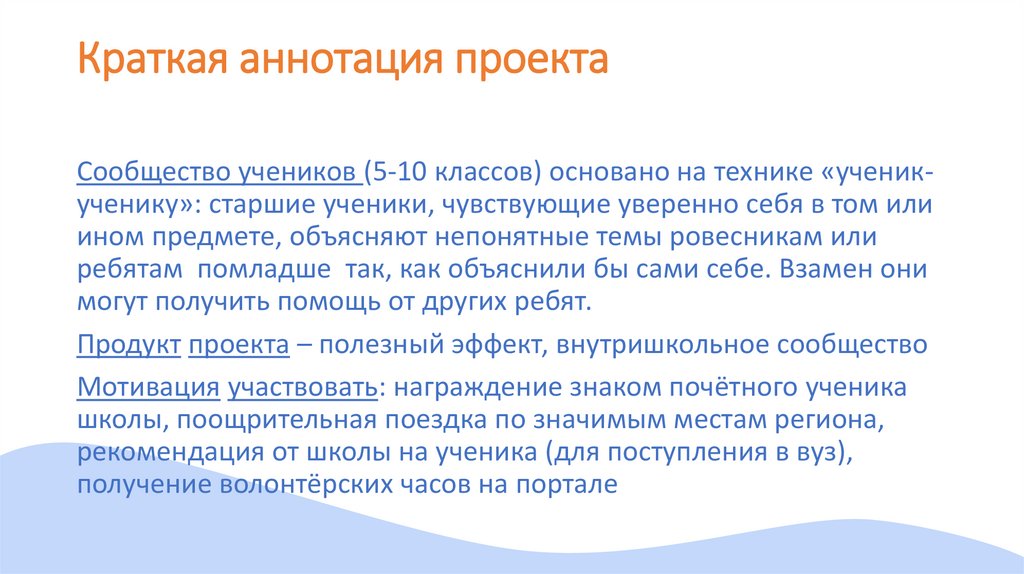 Краткая аннотация проекта

Сообщество учеников (5-10 классов) основано на технике «ученик-ученику»: старшие ученики, чувствующие уверенно себя в том или ином предмете, объясняют непонятные темы ровесникам или ребятам помладше так, как объяснили бы сами себе. Взамен они могут получить помощь от других ребят.

Продукт проекта – полезный эффект, внутришкольное сообщество

Мотивация участвовать: награждение знаком почётного ученика школы, поощрительная поездка по значимым местам региона, рекомендация от школы на ученика (для поступления в вуз), получение волонтёрских часов на портале